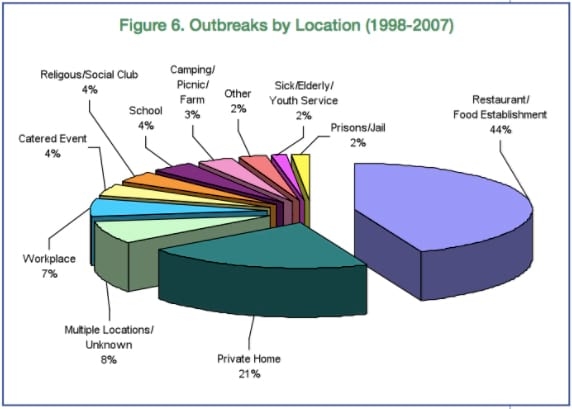 Figure 6. Outbreaks by Location (1998-2007)

Religous/Social Club
4%

Camping/
Picnic/
Farm
3%

Other
2%

Sick/Elderly/
Youth Service
2%

Restaurant/
Food Establishment
44%

School
4%

Prisons/Jail
2%

Catered Event
4%

Workplace
7%

Multiple Locations/
Unknown
8%

Private Home
21%